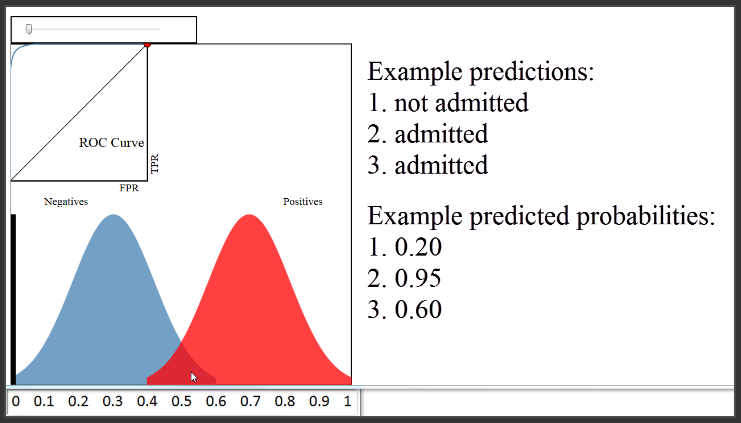 ROC Curve

TPR

FPR

Negatives

Positives

0 0.1 0.2 0.3 0.4 0.5 0.6 0.7 0.8 0.9 1

Example predictions:
1. not admitted
2. admitted
3. admitted

Example predicted probabilities:
1. 0.20
2. 0.95
3. 0.60